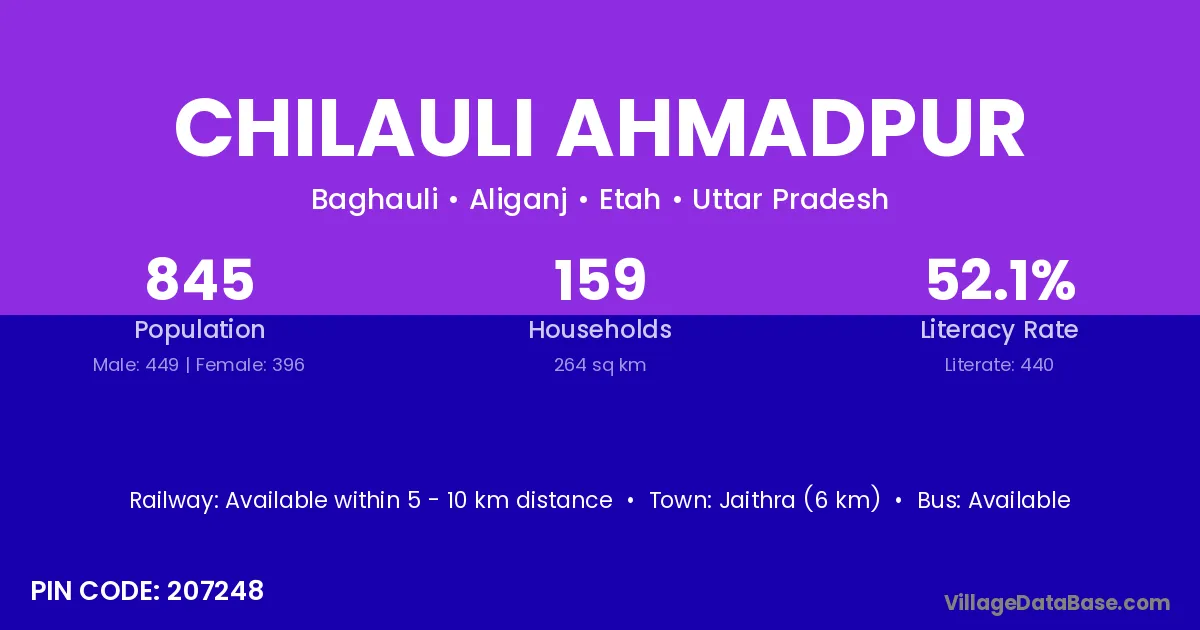 CHILAULI AHMADPUR

Baghauli • Aliganj • Etah • Uttar Pradesh

845
Population
Male: 449 | Female: 396

159
Households
264 sq km

52.1%
Literacy Rate
Literate: 440

Railway: Available within 5 - 10 km distance • Town: Jaithra (6 km) • Bus: Available

PIN CODE: 207248

VillageDataBase.com